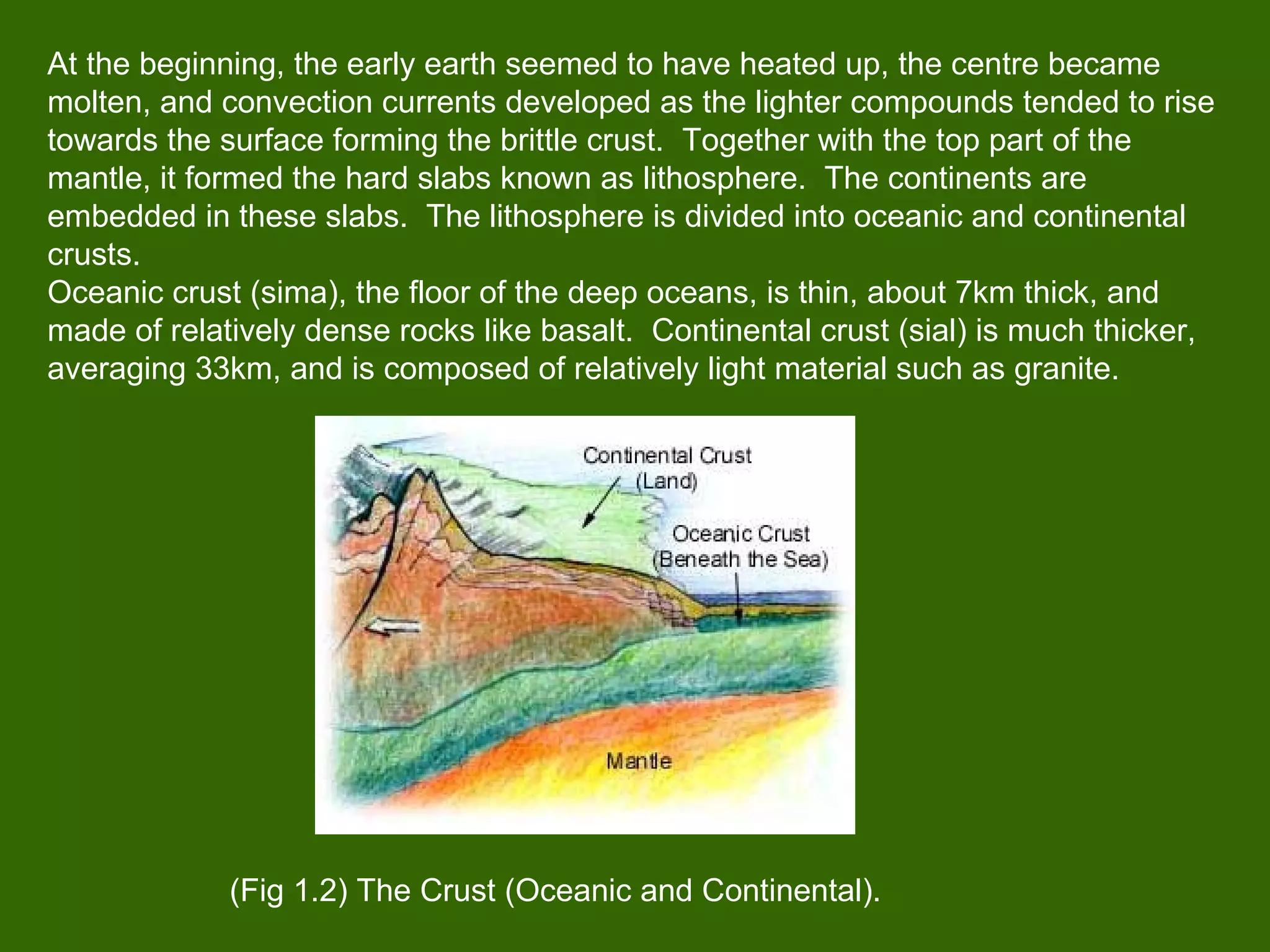 At the beginning, the early earth seemed to have heated up, the centre became molten, and convection currents developed as the lighter compounds tended to rise towards the surface forming the brittle crust. Together with the top part of the mantle, it formed the hard slabs known as lithosphere. The continents are embedded in these slabs. The lithosphere is divided into oceanic and continental crusts.
Oceanic crust (sima), the floor of the deep oceans, is thin, about 7km thick, and made of relatively dense rocks like basalt. Continental crust (sial) is much thicker, averaging 33km, and is composed of relatively light material such as granite.

Continental Crust (Land)

Oceanic Crust (Beneath the Sea)

Mantle

(Fig 1.2) The Crust (Oceanic and Continental).